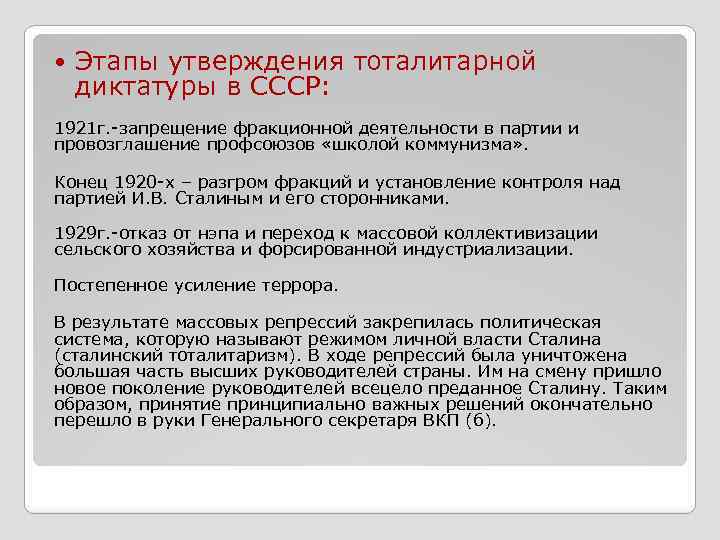 • Этапы утверждения тоталитарной диктатуры в СССР:

1921г.-запрещение фракционной деятельности в партии и провозглашение профсоюзов «школой коммунизма».

Конец 1920-х – разгром фракций и установление контроля над партией И.В. Сталиным и его сторонниками.

1929г.-отказ от нэпа и переход к массовой коллективизации сельского хозяйства и форсированной индустриализации.

Постепенное усиление террора.

В результате массовых репрессий закрепилась политическая система, которую называют режимом личной власти Сталина (сталинский тоталитаризм). В ходе репрессий была уничтожена большая часть высших руководителей страны. Им на смену пришло новое поколение руководителей всецело преданное Сталину. Таким образом, принятие принципиально важных решений окончательно перешло в руки Генерального секретаря ВКП (б).